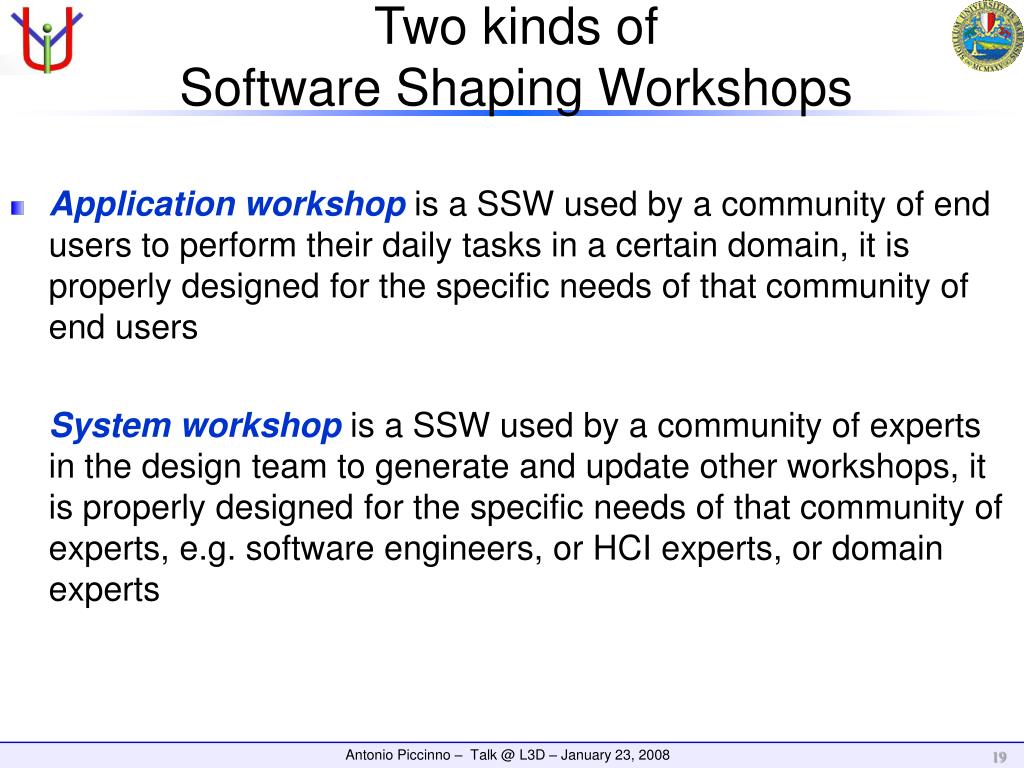 Two kinds of
Software Shaping Workshops

Application workshop is a SSW used by a community of end users to perform their daily tasks in a certain domain, it is properly designed for the specific needs of that community of end users

System workshop is a SSW used by a community of experts in the design team to generate and update other workshops, it is properly designed for the specific needs of that community of experts, e.g. software engineers, or HCI experts, or domain experts

Antonio Piccinno – Talk @ L3D – January 23, 2008

19